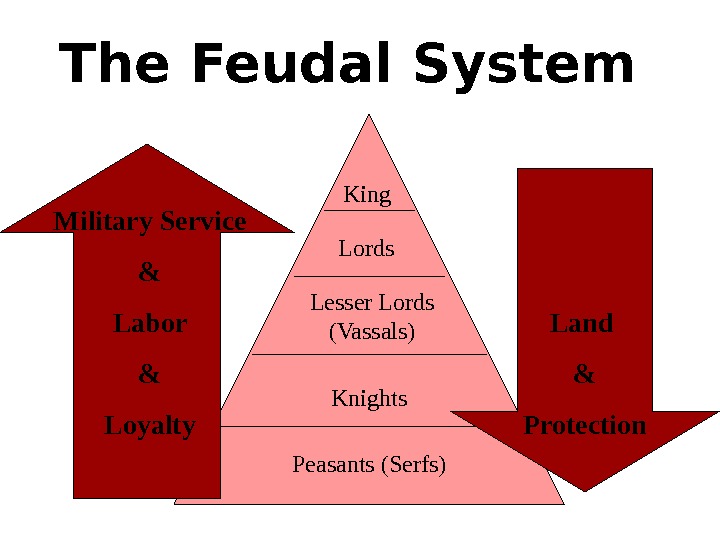 The Feudal System

Military Service
&
Labor
&
Loyalty

King

Lords

Lesser Lords
(Vassals)

Knights

Peasants (Serfs)

Land
&
Protection